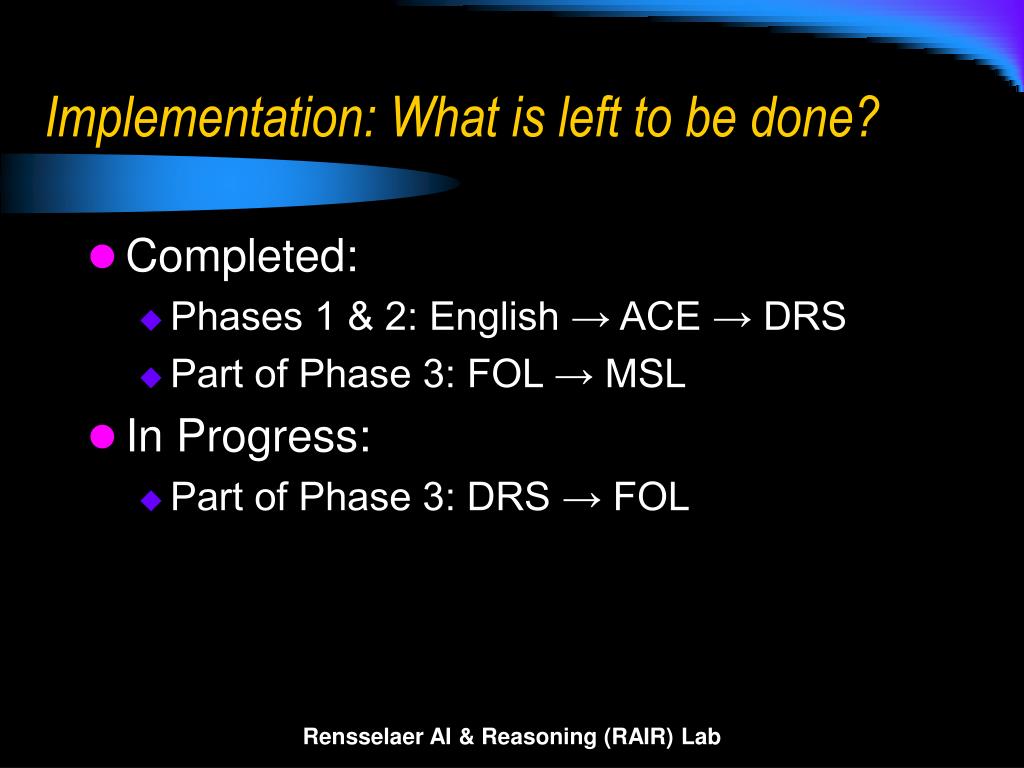 Implementation: What is left to be done?

Completed:
Phases 1 & 2: English → ACE → DRS
Part of Phase 3: FOL → MSL

In Progress:
Part of Phase 3: DRS → FOL

Rensselaer AI & Reasoning (RAIR) Lab